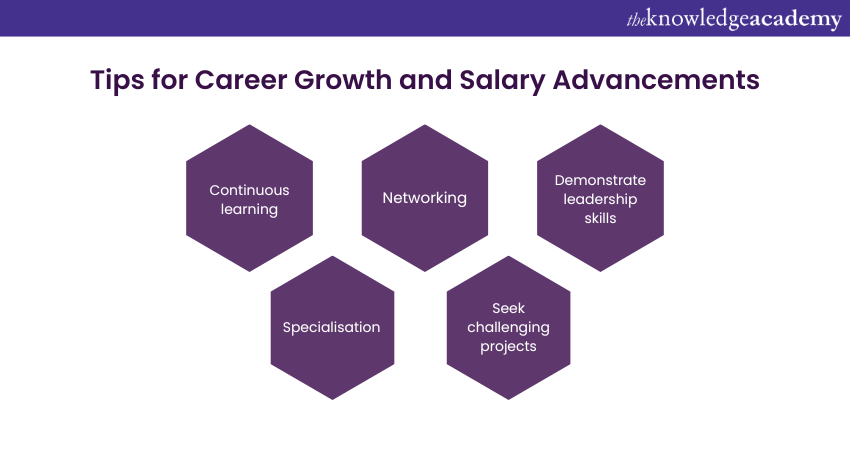 theknowledgeacademy

Tips for Career Growth and Salary Advancements

Continuous learning

Networking

Demonstrate leadership skills

Specialisation

Seek challenging projects